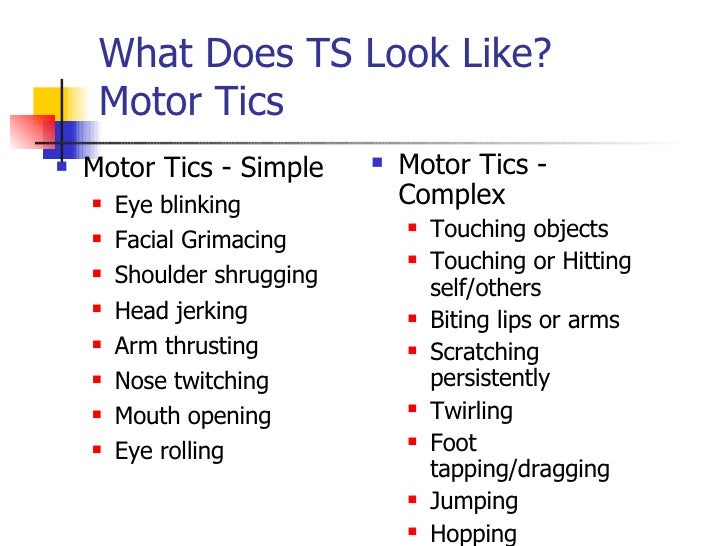 What Does TS Look Like? Motor Tics

- Motor Tics - Simple
  - Eye blinking
  - Facial Grimacing
  - Shoulder shrugging
  - Head jerking
  - Arm thrusting
  - Nose twitching
  - Mouth opening
  - Eye rolling

- Motor Tics - Complex
  - Touching objects
  - Touching or Hitting self/others
  - Biting lips or arms
  - Scratching persistently
  - Twirling
  - Foot tapping/dragging
  - Jumping
  - Hopping